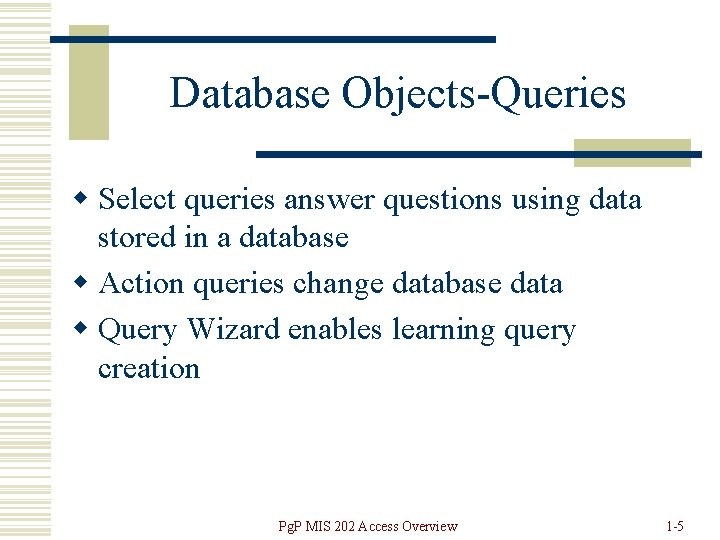 Database Objects-Queries

◆ Select queries answer questions using data stored in a database
◆ Action queries change database data
◆ Query Wizard enables learning query creation

PgP MIS 202 Access Overview

1-5